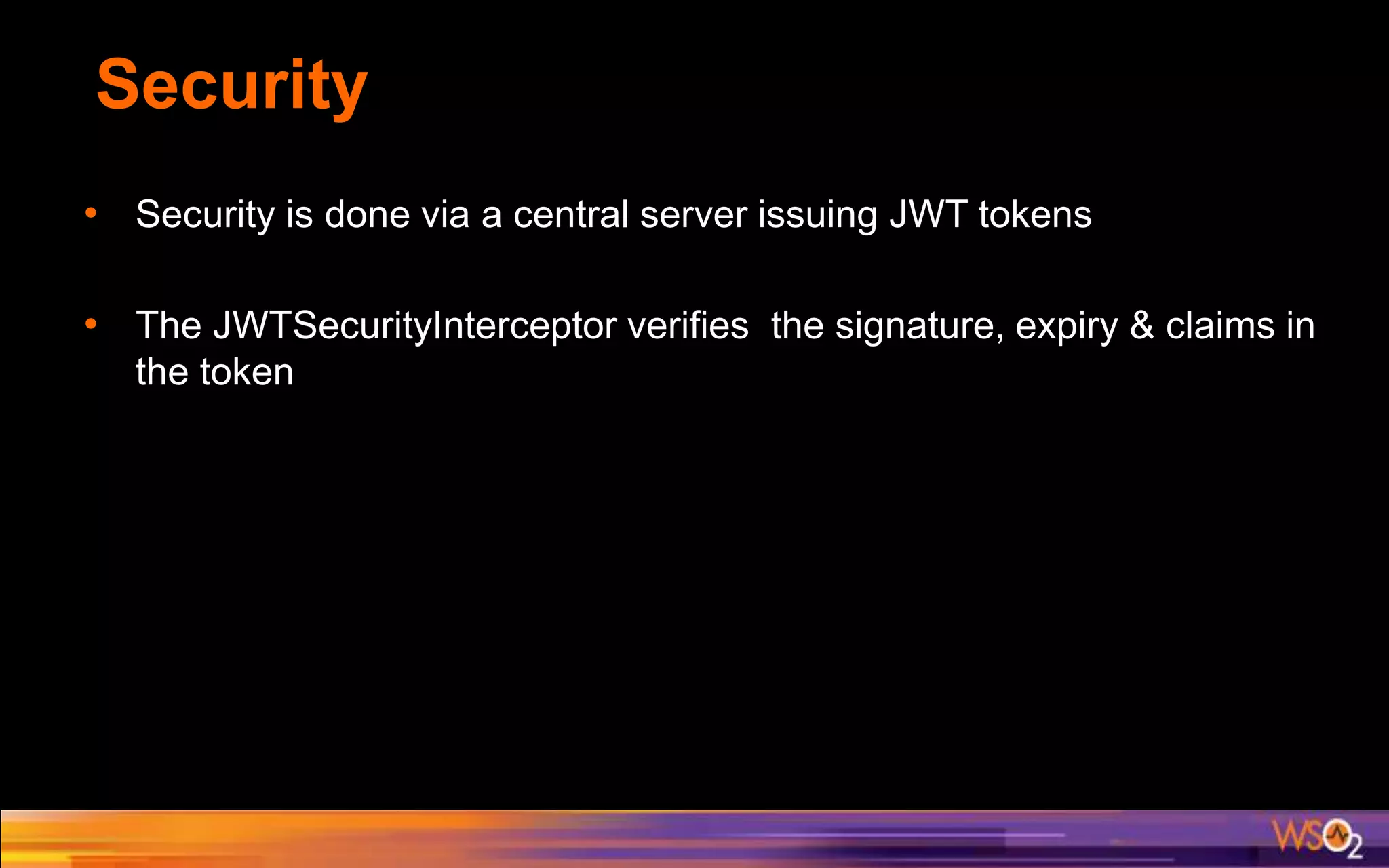 Security

• Security is done via a central server issuing JWT tokens

• The JWTSecurityInterceptor verifies the signature, expiry & claims in the token

WSO2